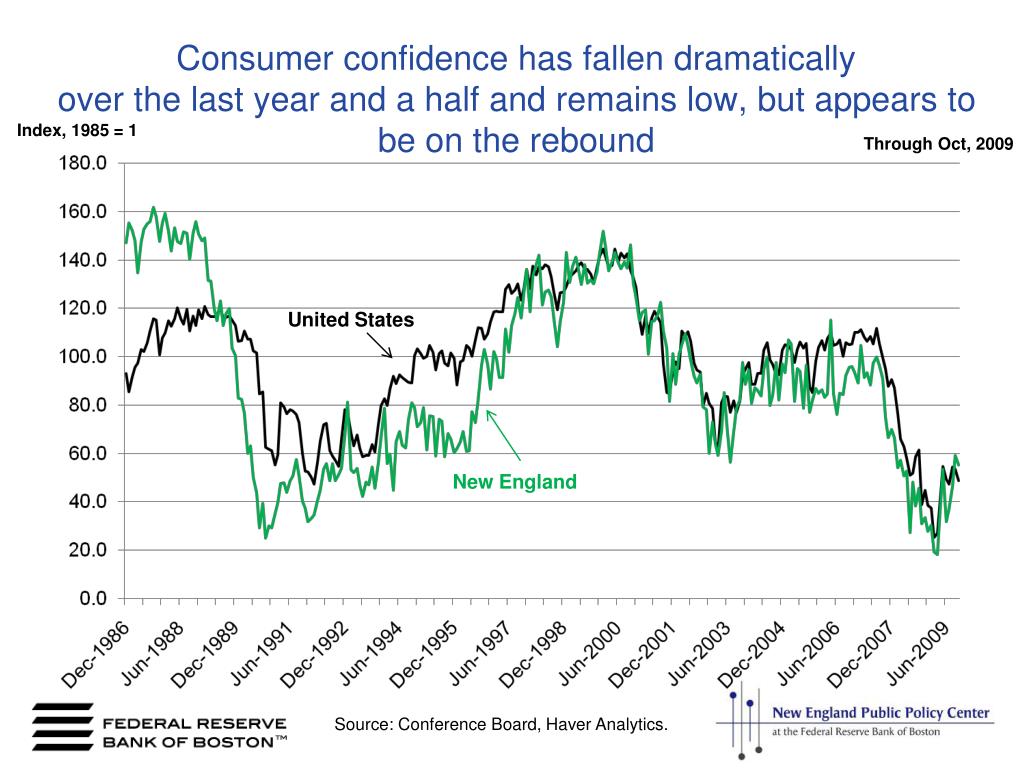 Consumer confidence has fallen dramatically over the last year and a half and remains low, but appears to be on the rebound

Index, 1985 = 1

Through Oct, 2009

180.0
160.0
140.0
120.0
100.0
80.0
60.0
40.0
20.0
0.0

United States

New England

Dec-1986
Jun-1988
Dec-1989
Jun-1991
Dec-1992
Jun-1994
Dec-1995
Jun-1997
Dec-1998
Jun-2000
Dec-2001
Jun-2003
Dec-2004
Jun-2006
Dec-2007
Jun-2009

FEDERAL RESERVE BANK OF BOSTON™

Source: Conference Board, Haver Analytics.

New England Public Policy Center
at the Federal Reserve Bank of Boston